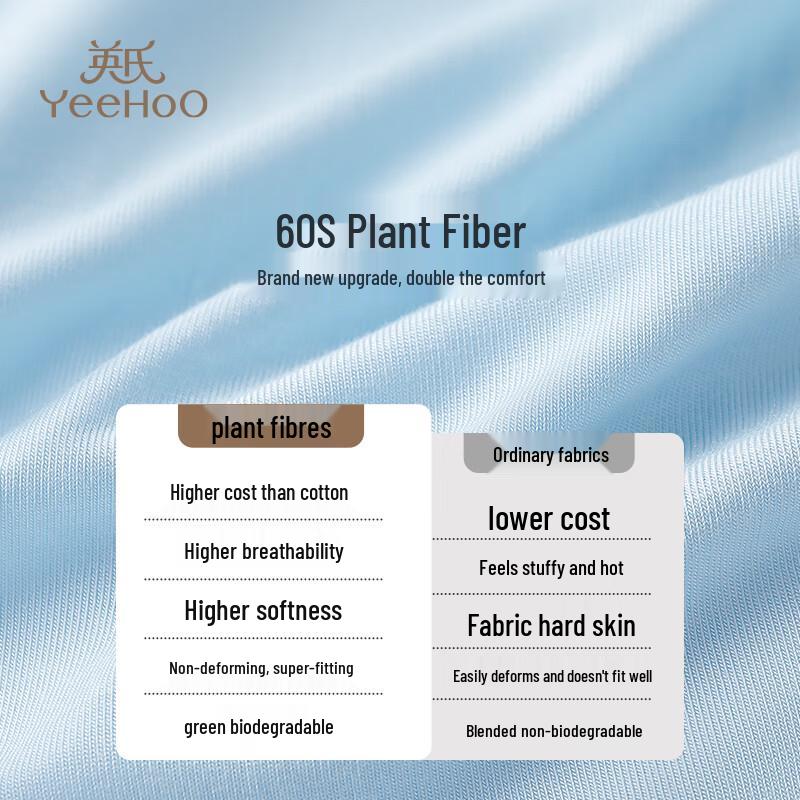 英氏
YeeHoO

60S Plant Fiber
Brand new upgrade, double the comfort

plant fibres

Higher cost than cotton

Higher breathability

Higher softness

Non-deforming, super-fitting

green biodegradable

Ordinary fabrics

lower cost

Feels stuffy and hot

Fabric hard skin

Easily deforms and doesn't fit well

Blended non-biodegradable